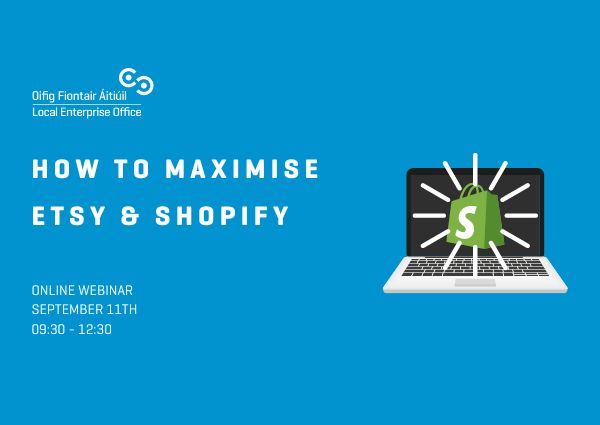 Oifig Fiontair Áitiúil
Local Enterprise Office

HOW TO MAXIMISE
ETSY & SHOPIFY

ONLINE WEBINAR
SEPTEMBER 11TH
09:30 - 12:30

S